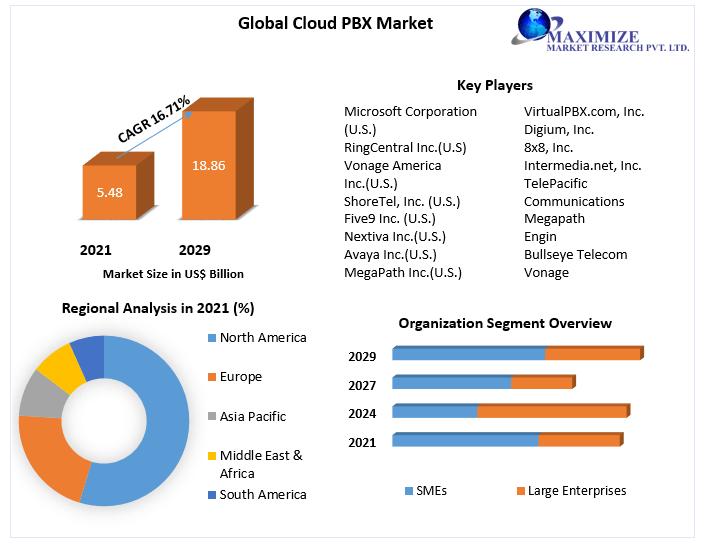 Global Cloud PBX Market

MAXIMIZE
MARKET RESEARCH PVT. LTD.

CAGR 16.71%

5.48

18.86

2021 2029

Market Size in US$ Billion

Key Players

Microsoft Corporation (U.S.)
RingCentral Inc.(U.S)
Vonage America Inc.(U.S.)
ShoreTel, Inc. (U.S.)
Five9 Inc. (U.S.)
Nextiva Inc.(U.S.)
Avaya Inc.(U.S.)
MegaPath Inc.(U.S.)

VirtualPBX.com, Inc.
Digium, Inc.
8x8, Inc.
Intermedia.net, Inc.
TelePacific Communications
Megapath
Engin
Bullseye Telecom
Vonage

Regional Analysis in 2021 (%)

North America
Europe
Asia Pacific
Middle East & Africa
South America

Organization Segment Overview

2029
2027
2024
2021

SMEs
Large Enterprises